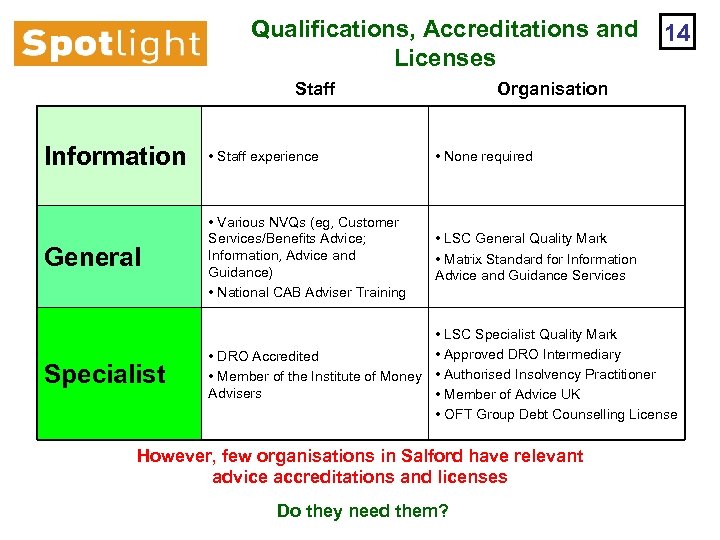 Spotlight

Qualifications, Accreditations and Licenses

14

| | Staff | Organisation |
|---|---|---|
| Information | • Staff experience | • None required |
| General | • Various NVQs (eg, Customer Services/Benefits Advice; Information, Advice and Guidance) • National CAB Adviser Training | • LSC General Quality Mark • Matrix Standard for Information Advice and Guidance Services |
| Specialist | • DRO Accredited • Member of the Institute of Money Advisers | • LSC Specialist Quality Mark • Approved DRO Intermediary • Authorised Insolvency Practitioner • Member of Advice UK • OFT Group Debt Counselling License |

However, few organisations in Salford have relevant advice accreditations and licenses

Do they need them?